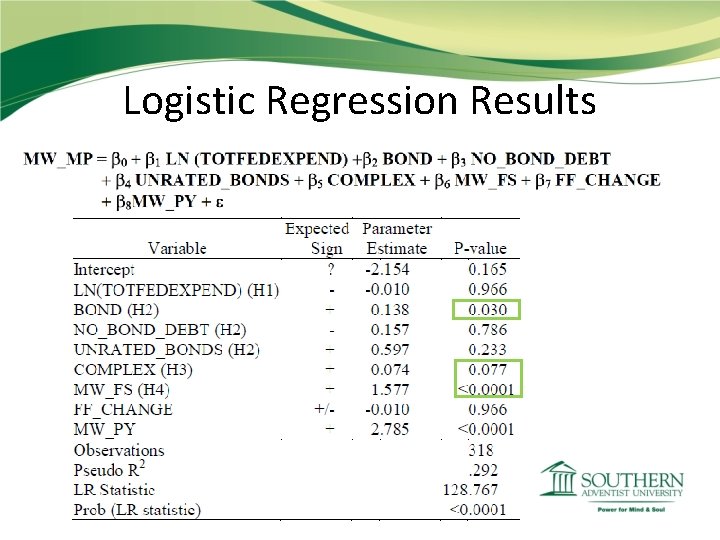 Logistic Regression Results

MW_MP = $\beta_0$ + $\beta_1$ LN (TOTFEDEXPEND) +$\beta_2$ BOND + $\beta_3$ NO_BOND_DEBT + $\beta_4$ UNRATED_BONDS + $\beta_5$ COMPLEX + $\beta_6$ MW_FS + $\beta_7$ FF_CHANGE + $\beta_8$MW_PY + $\varepsilon$

| Variable | Expected Sign | Parameter Estimate | P-value |
|---|---|---|---|
| Intercept | ? | -2.154 | 0.165 |
| LN(TOTFEDEXPEND) (H1) | - | -0.010 | 0.966 |
| BOND (H2) | − | 0.138 | 0.030 |
| NO_BOND_DEBT (H2) | - | 0.157 | 0.786 |
| UNRATED_BONDS (H2) | − | 0.597 | 0.233 |
| COMPLEX (H3) | − | 0.074 | 0.077 |
| MW_FS (H4) | − | 1.577 | <0.0001 |
| FF_CHANGE | +/- | -0.010 | 0.966 |
| MW_PY | − | 2.785 | <0.0001 |
| Observations | | | 318 |
| Pseudo $R^2$ | | | .292 |
| LR Statistic | | | 128.767 |
| Prob (LR statistic) | | | <0.0001 |

SOUTHERN ADVENTIST UNIVERSITY
Power for Mind & Soul